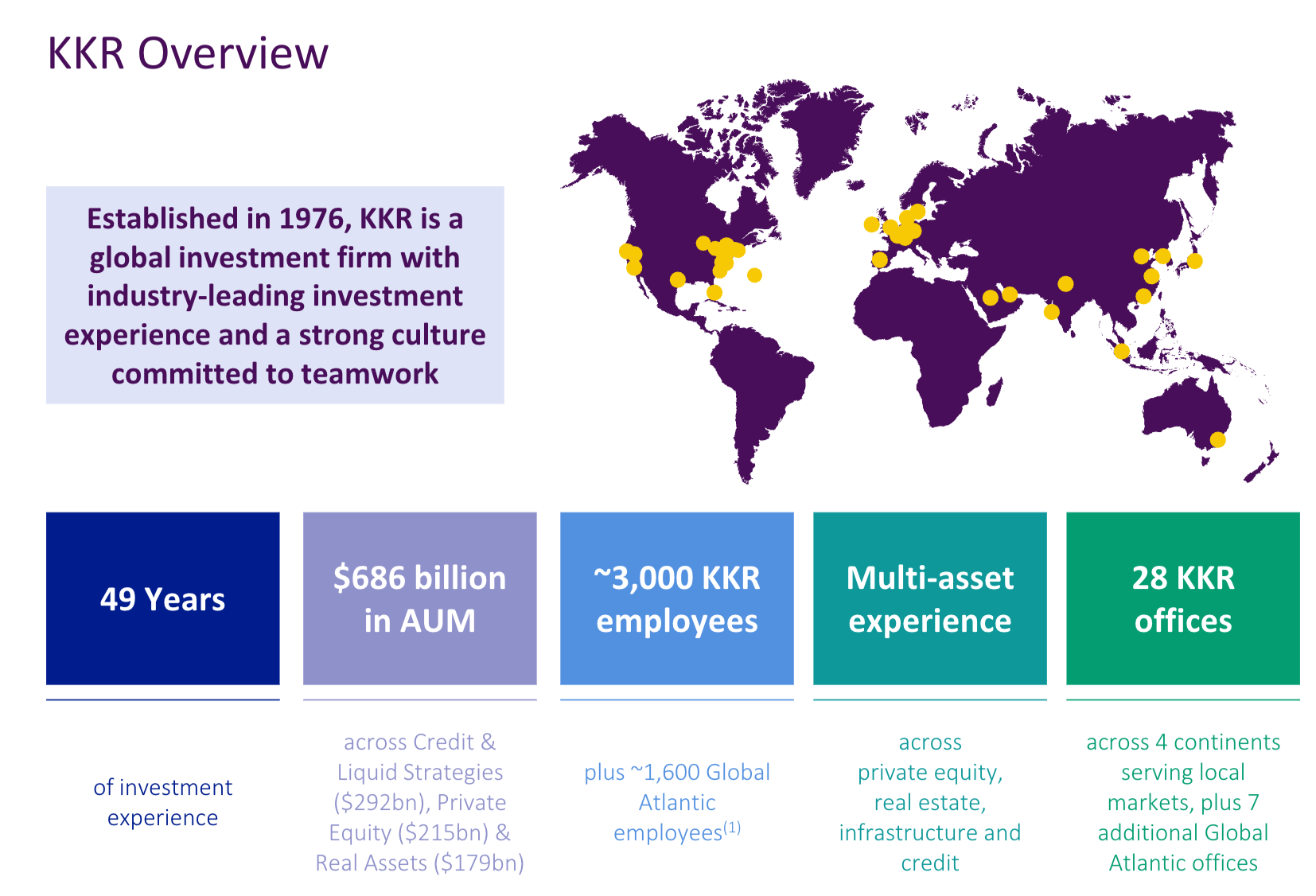 KKR Overview

Established in 1976, KKR is a global investment firm with industry-leading investment experience and a strong culture committed to teamwork

49 Years

of investment experience

$686 billion in AUM

across Credit & Liquid Strategies ($292bn), Private Equity ($215bn) & Real Assets ($179bn)

~3,000 KKR employees

plus ~1,600 Global Atlantic employees$^{(1)}$

Multi-asset experience

across private equity, real estate, infrastructure and credit

28 KKR offices

across 4 continents serving local markets, plus 7 additional Global Atlantic offices